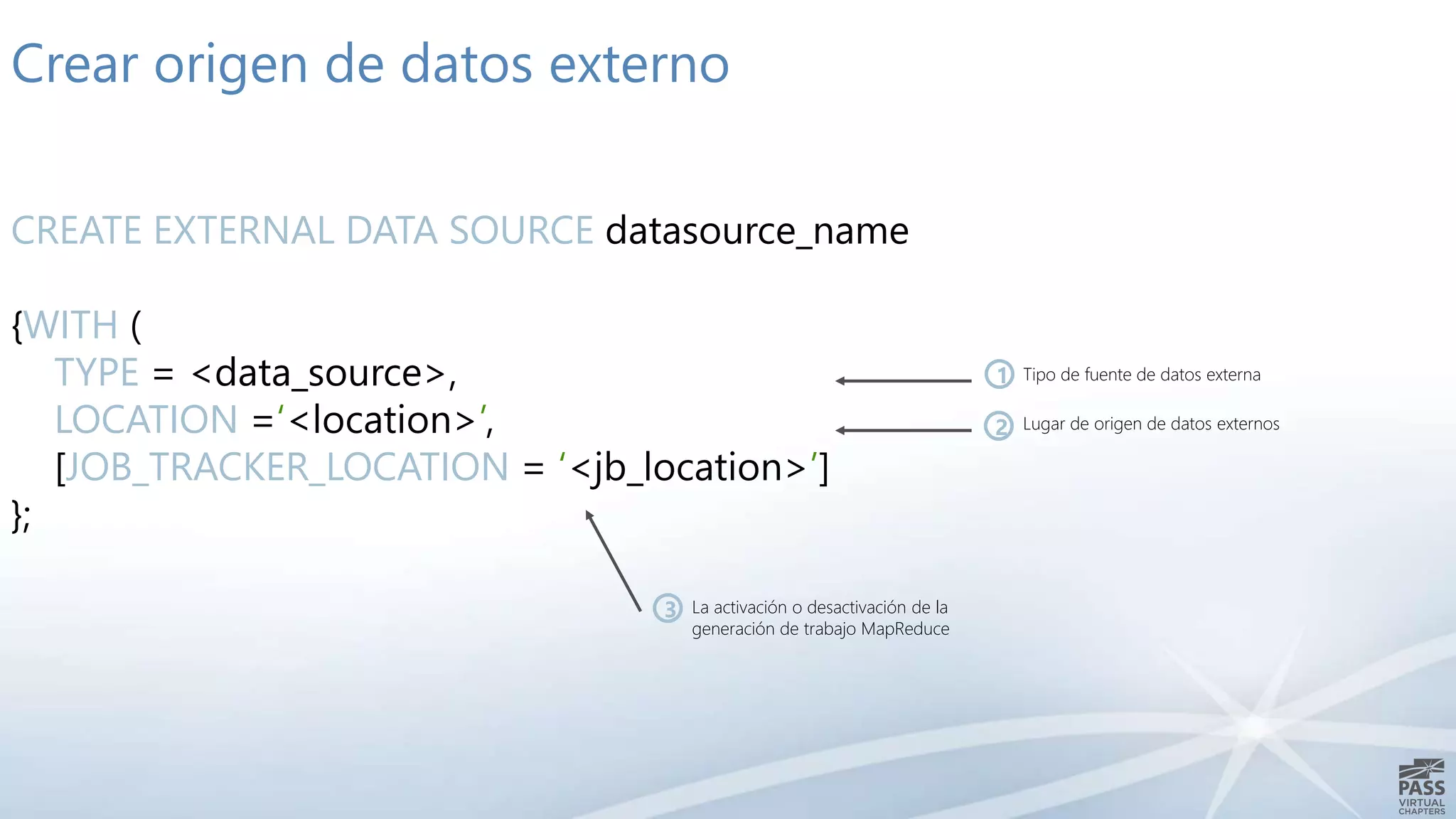 Crear origen de datos externo

CREATE EXTERNAL DATA SOURCE datasource_name

{WITH (
TYPE = <data_source>,
LOCATION ='<location>',
[JOB_TRACKER_LOCATION = '<jb_location>']
};

1 Tipo de fuente de datos externa

2 Lugar de origen de datos externos

3 La activación o desactivación de la generación de trabajo MapReduce

PASS VIRTUAL CHAPTERS